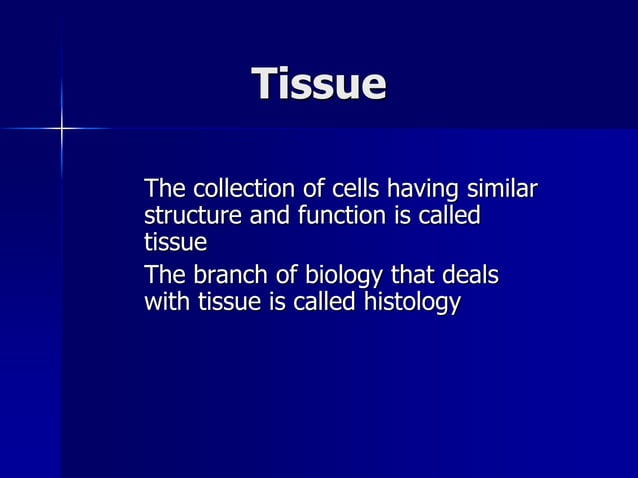 Tissue

The collection of cells having similar structure and function is called tissue

The branch of biology that deals with tissue is called histology